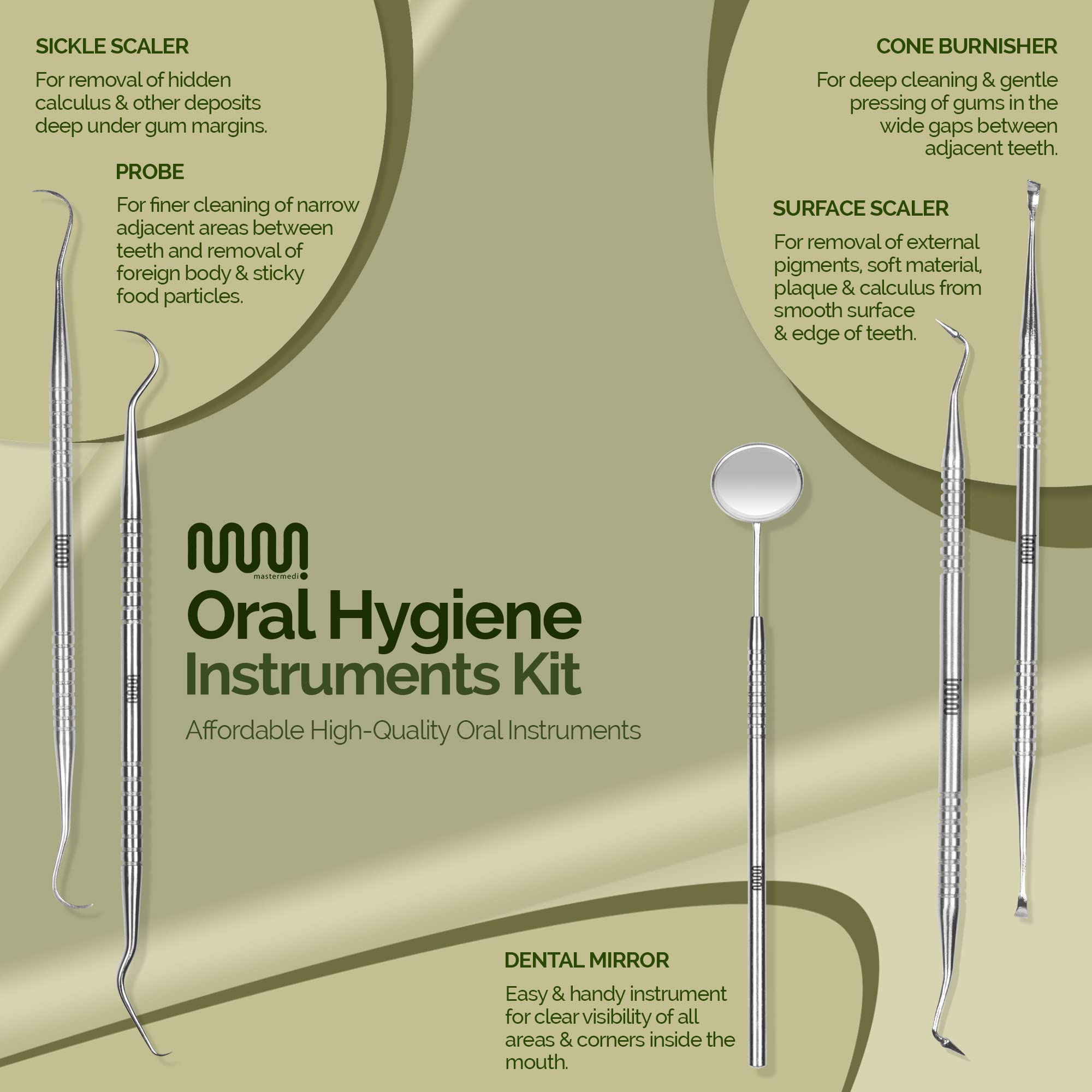 SICKLE SCALER

For removal of hidden calculus & other deposits deep under gum margins.

PROBE

For finer cleaning of narrow adjacent areas between teeth and removal of foreign body & sticky food particles.

CONE BURNISHER

For deep cleaning & gentle pressing of gums in the wide gaps between adjacent teeth.

SURFACE SCALER

For removal of external pigments, soft material, plaque & calculus from smooth surface & edge of teeth.

mastermedi

Oral Hygiene Instruments Kit

Affordable High-Quality Oral Instruments

DENTAL MIRROR

Easy & handy instrument for clear visibility of all areas & corners inside the mouth.